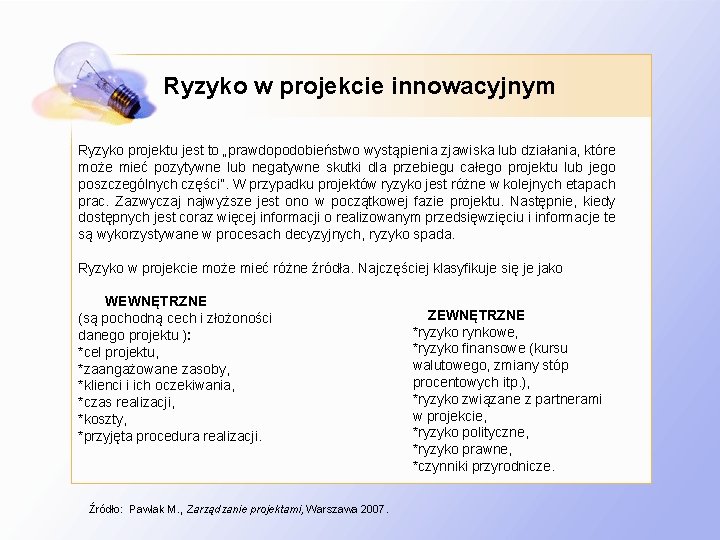 Ryzyko w projekcie innowacyjnym

Ryzyko projektu jest to „prawdopodobieństwo wystąpienia zjawiska lub działania, które może mieć pozytywne lub negatywne skutki dla przebiegu całego projektu lub jego poszczególnych części". W przypadku projektów ryzyko jest różne w kolejnych etapach prac. Zazwyczaj najwyższe jest ono w początkowej fazie projektu. Następnie, kiedy dostępnych jest coraz więcej informacji o realizowanym przedsięwzięciu i informacje te są wykorzystywane w procesach decyzyjnych, ryzyko spada.

Ryzyko w projekcie może mieć różne źródła. Najczęściej klasyfikuje się je jako

WEWNĘTRZNE
(są pochodną cech i złożoności danego projektu ):
*cel projektu,
*zaangażowane zasoby,
*klienci i ich oczekiwania,
*czas realizacji,
*koszty,
*przyjęta procedura realizacji.

ZEWNĘTRZNE
*ryzyko rynkowe,
*ryzyko finansowe (kursu walutowego, zmiany stóp procentowych itp.),
*ryzyko związane z partnerami w projekcie,
*ryzyko polityczne,
*ryzyko prawne,
*czynniki przyrodnicze.

Źródło: Pawlak M., Zarządzanie projektami, Warszawa 2007.